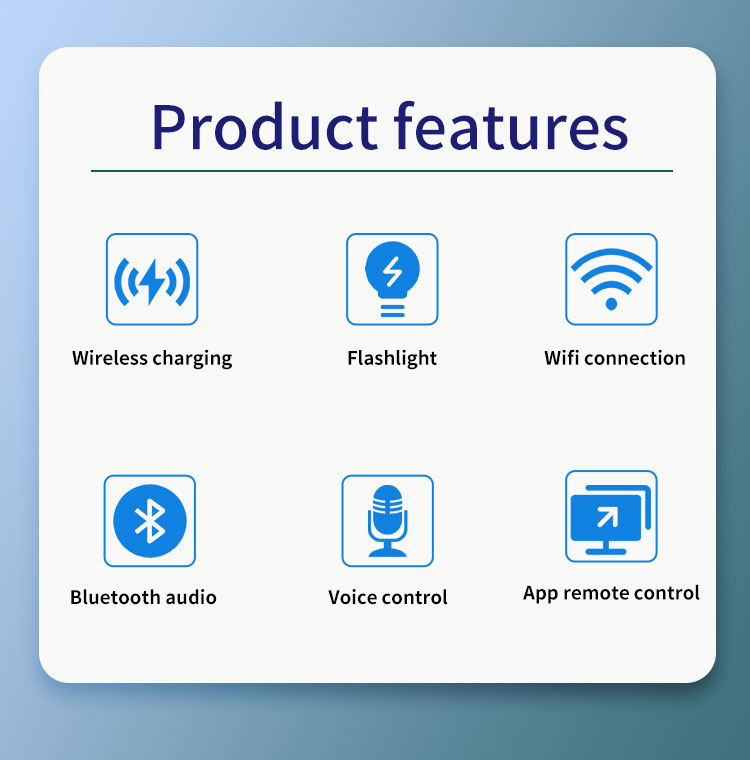 Product features

Wireless charging

Flashlight

Wifi connection

Bluetooth audio

Voice control

App remote control